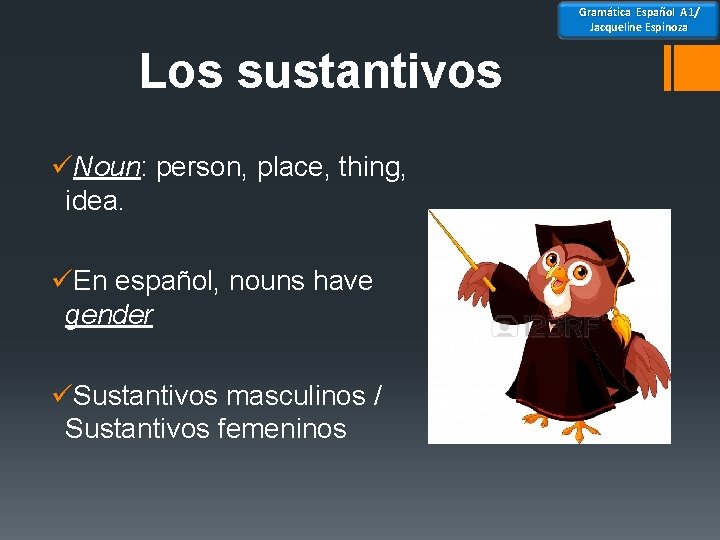 Gramática Español A1/ Jacqueline Espinoza

Los sustantivos

✓Noun: person, place, thing, idea.

✓En español, nouns have gender

✓Sustantivos masculinos / Sustantivos femeninos

123RF